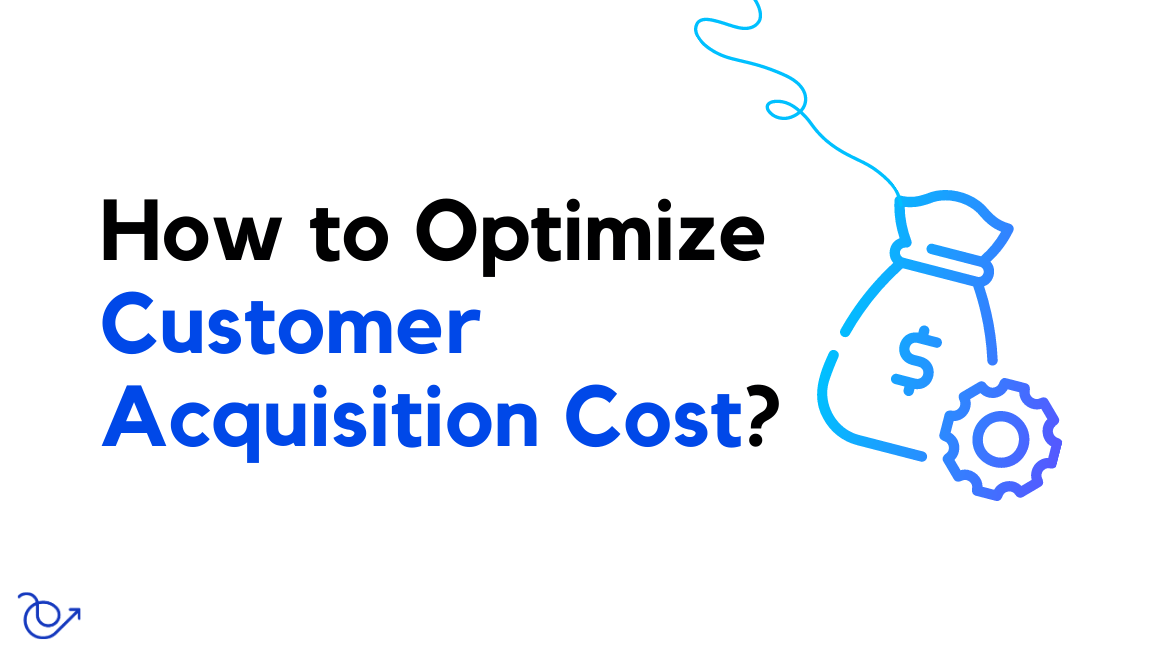 How to Optimize Customer Acquisition Cost?

$